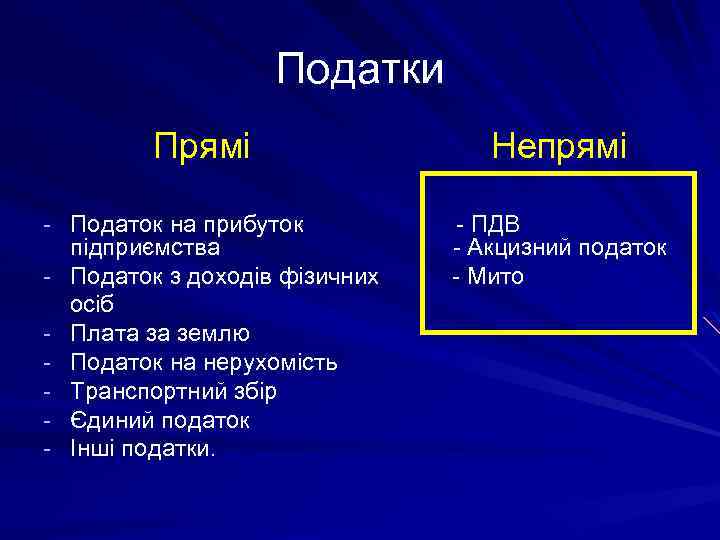 Податки

Прямі

- Податок на прибуток підприємства
- Податок з доходів фізичних осіб
- Плата за землю
- Податок на нерухомість
- Транспортний збір
- Єдиний податок
- Інші податки.

Непрямі

- ПДВ
- Акцизний податок
- Мито